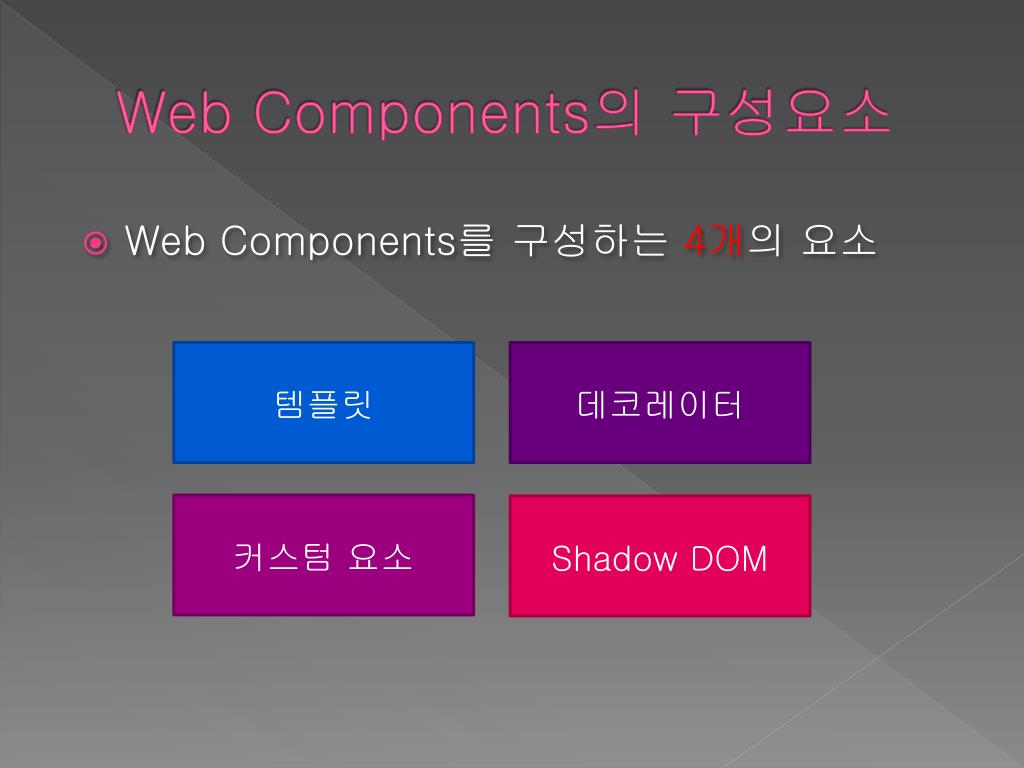 Web Components의 구성요소

Web Components를 구성하는 4개의 요소

템플릿

데코레이터

커스텀 요소

Shadow DOM